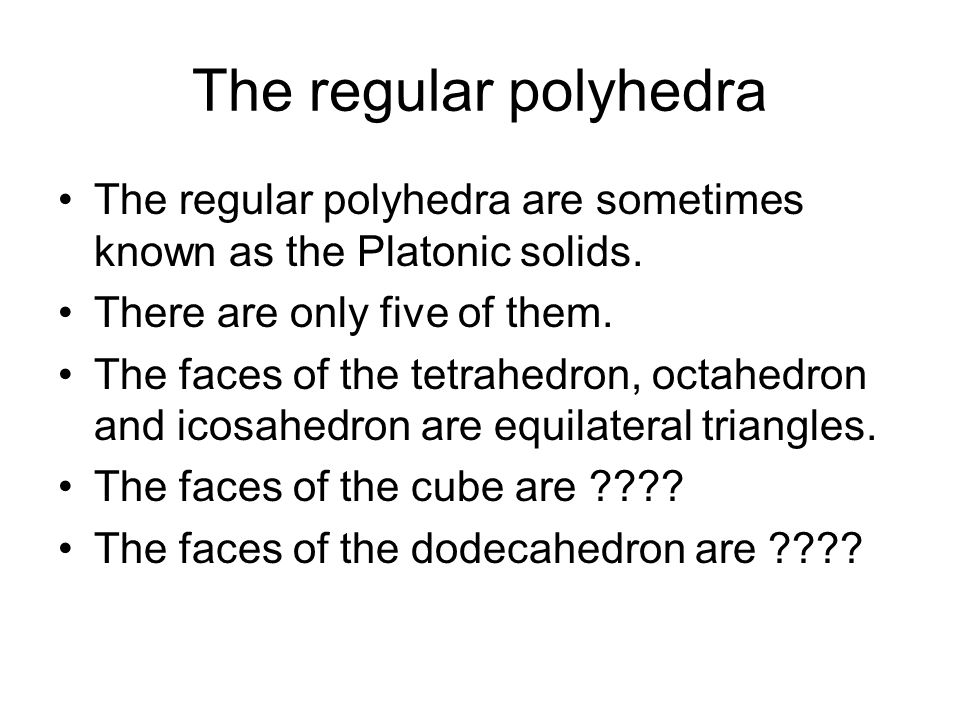 The regular polyhedra

• The regular polyhedra are sometimes known as the Platonic solids.
• There are only five of them.
• The faces of the tetrahedron, octahedron and icosahedron are equilateral triangles.
• The faces of the cube are ????
• The faces of the dodecahedron are ????